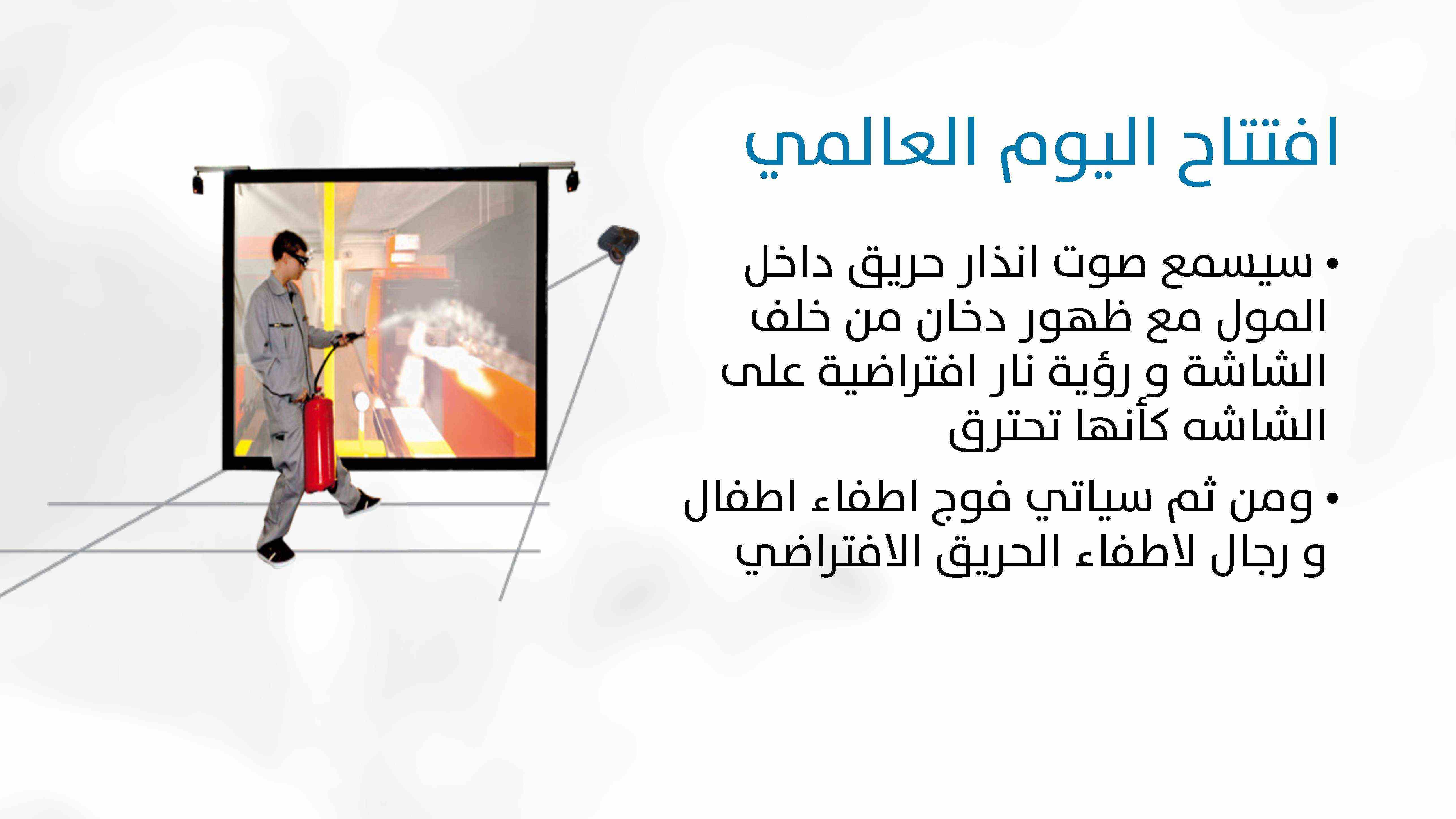 افتتاح اليوم العالمي

• سيسمع صوت انذار حريق داخل المول مع ظهور دخان من خلف الشاشة و رؤية نار افتراضية على الشاشه كأنها تحترق

• ومن ثم سياتي فوج اطفاء اطفال و رجال لاطفاء الحريق الافتراضي